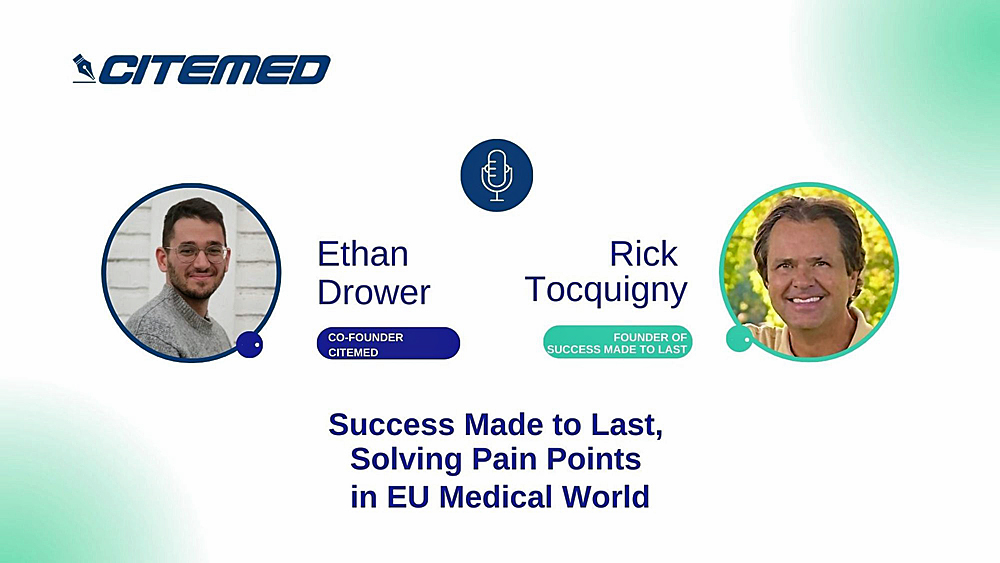 CITEMED

Ethan Drower

CO-FOUNDER CITEMED

Rick Tocquigny

FOUNDER OF SUCCESS MADE TO LAST

Success Made to Last, Solving Pain Points in EU Medical World